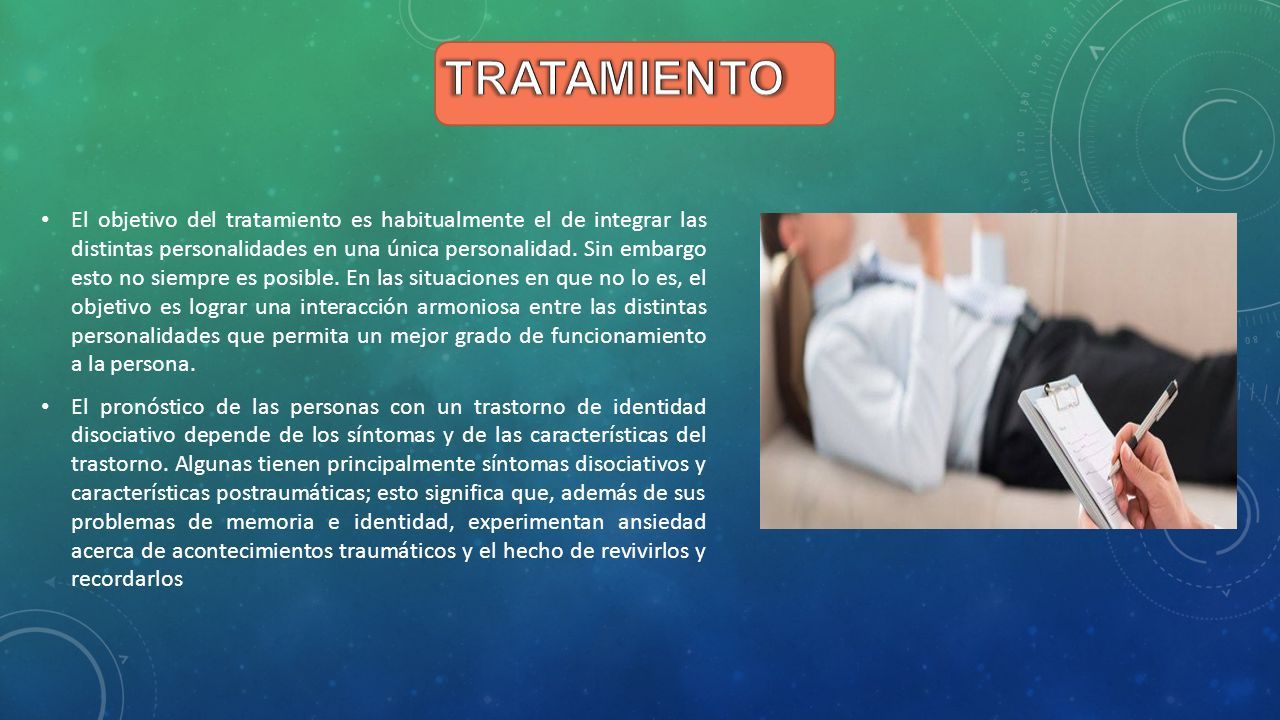 TRATAMIENTO

• El objetivo del tratamiento es habitualmente el de integrar las distintas personalidades en una única personalidad. Sin embargo esto no siempre es posible. En las situaciones en que no lo es, el objetivo es lograr una interacción armoniosa entre las distintas personalidades que permita un mejor grado de funcionamiento a la persona.

• El pronóstico de las personas con un trastorno de identidad disociativo depende de los síntomas y de las características del trastorno. Algunas tienen principalmente síntomas disociativos y características postraumáticas; esto significa que, además de sus problemas de memoria e identidad, experimentan ansiedad acerca de acontecimientos traumáticos y el hecho de revivirlos y recordarlos